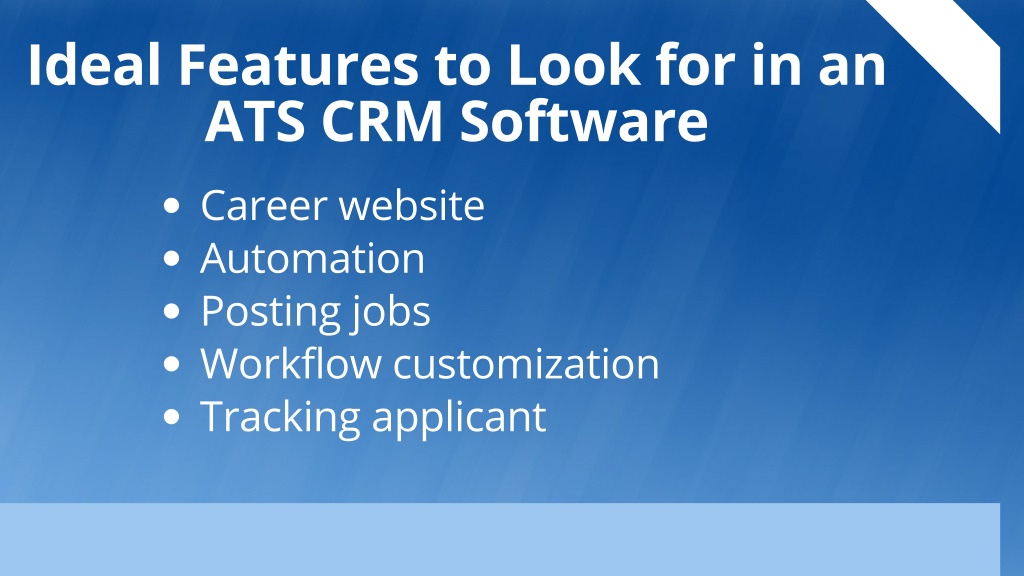 Ideal Features to Look for in an ATS CRM Software

- Career website
- Automation
- Posting jobs
- Workflow customization
- Tracking applicant